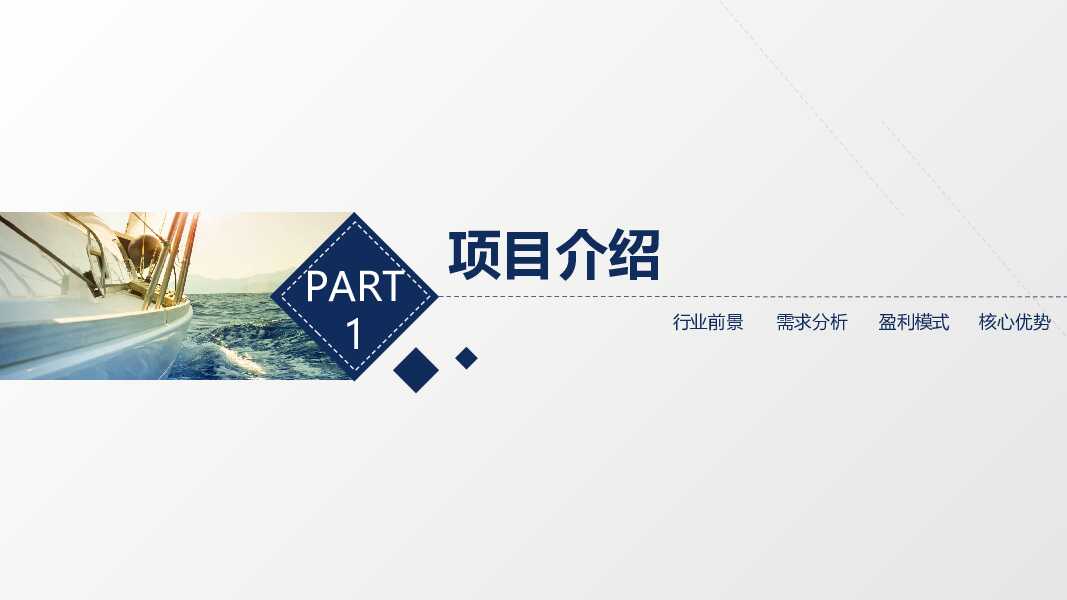 PART
1

项目介绍

行业前景 需求分析 盈利模式 核心优势